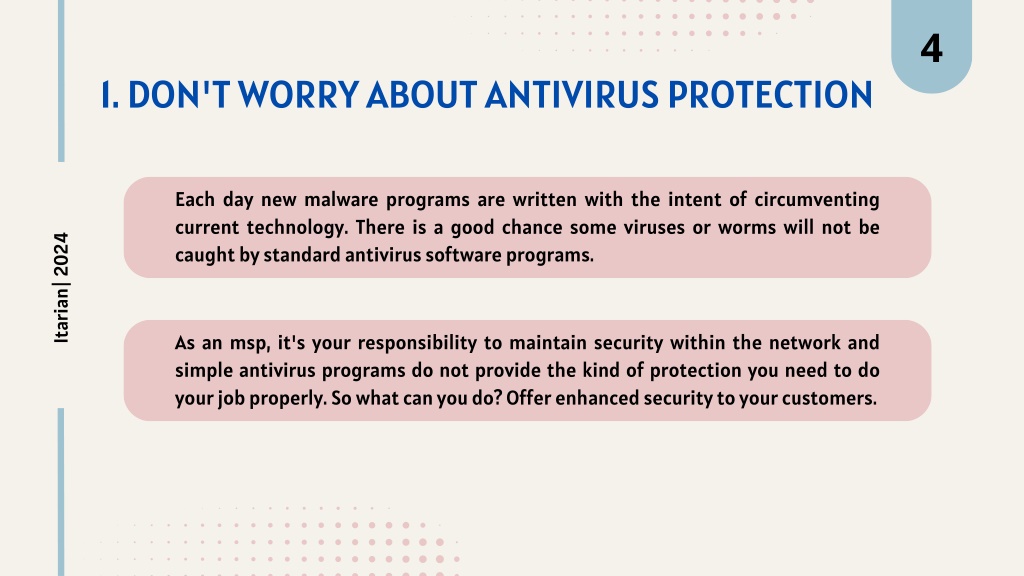 4

1. DON'T WORRY ABOUT ANTIVIRUS PROTECTION

Itarian| 2024

Each day new malware programs are written with the intent of circumventing current technology. There is a good chance some viruses or worms will not be caught by standard antivirus software programs.

As an msp, it's your responsibility to maintain security within the network and simple antivirus programs do not provide the kind of protection you need to do your job properly. So what can you do? Offer enhanced security to your customers.